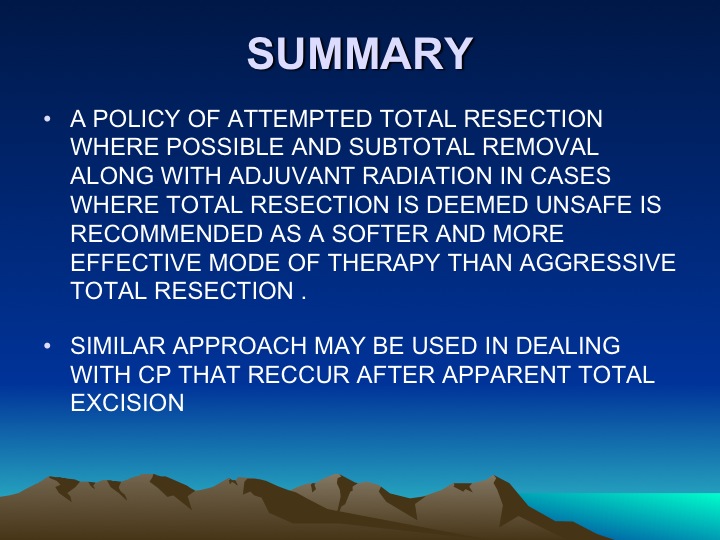 SUMMARY

• A POLICY OF ATTEMPTED TOTAL RESECTION WHERE POSSIBLE AND SUBTOTAL REMOVAL ALONG WITH ADJUVANT RADIATION IN CASES WHERE TOTAL RESECTION IS DEEMED UNSAFE IS RECOMMENDED AS A SOFTER AND MORE EFFECTIVE MODE OF THERAPY THAN AGGRESSIVE TOTAL RESECTION .

• SIMILAR APPROACH MAY BE USED IN DEALING WITH CP THAT RECCUR AFTER APPARENT TOTAL EXCISION